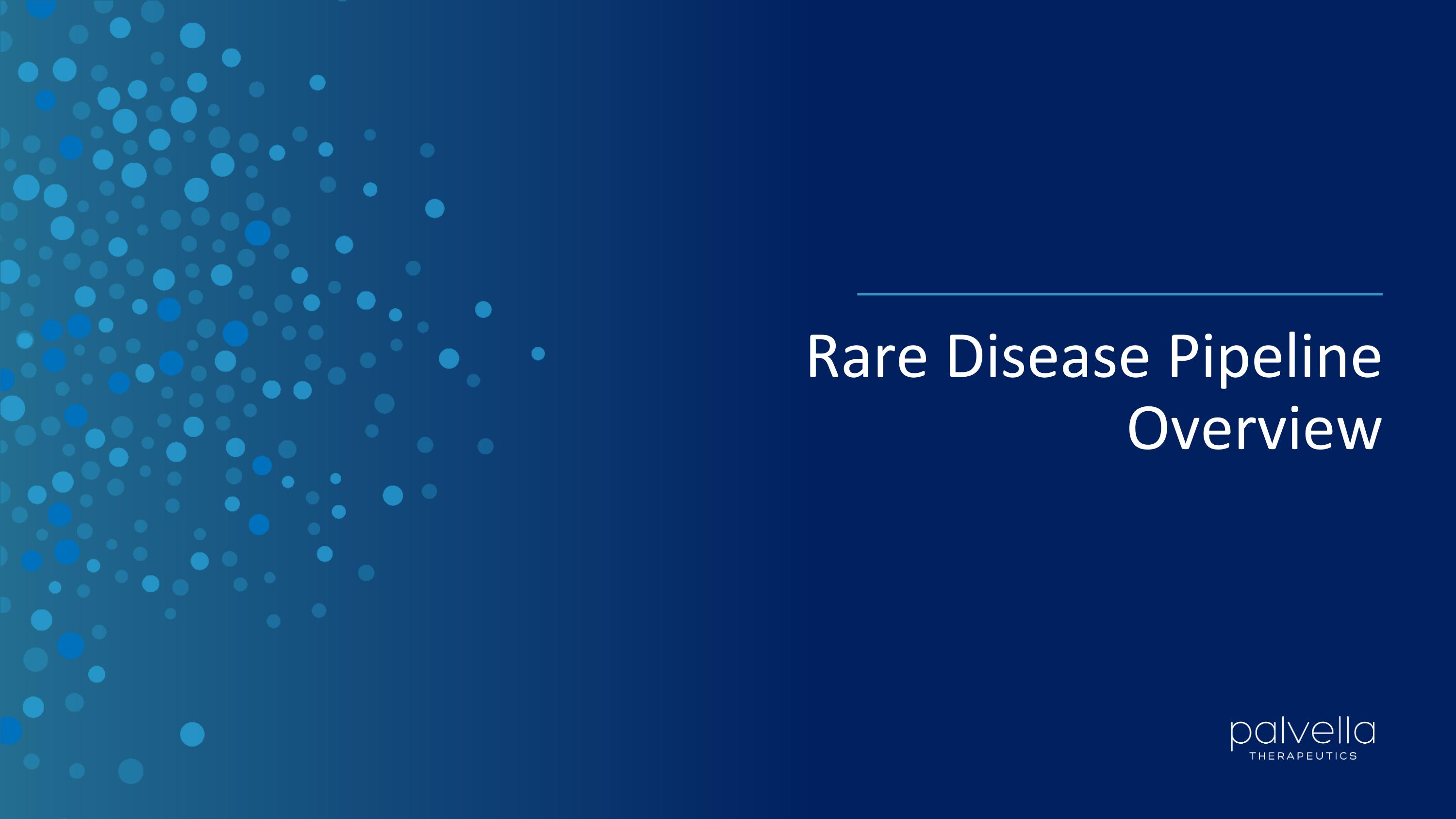 Rare Disease Pipeline Overview

palvella
THERAPEUTICS